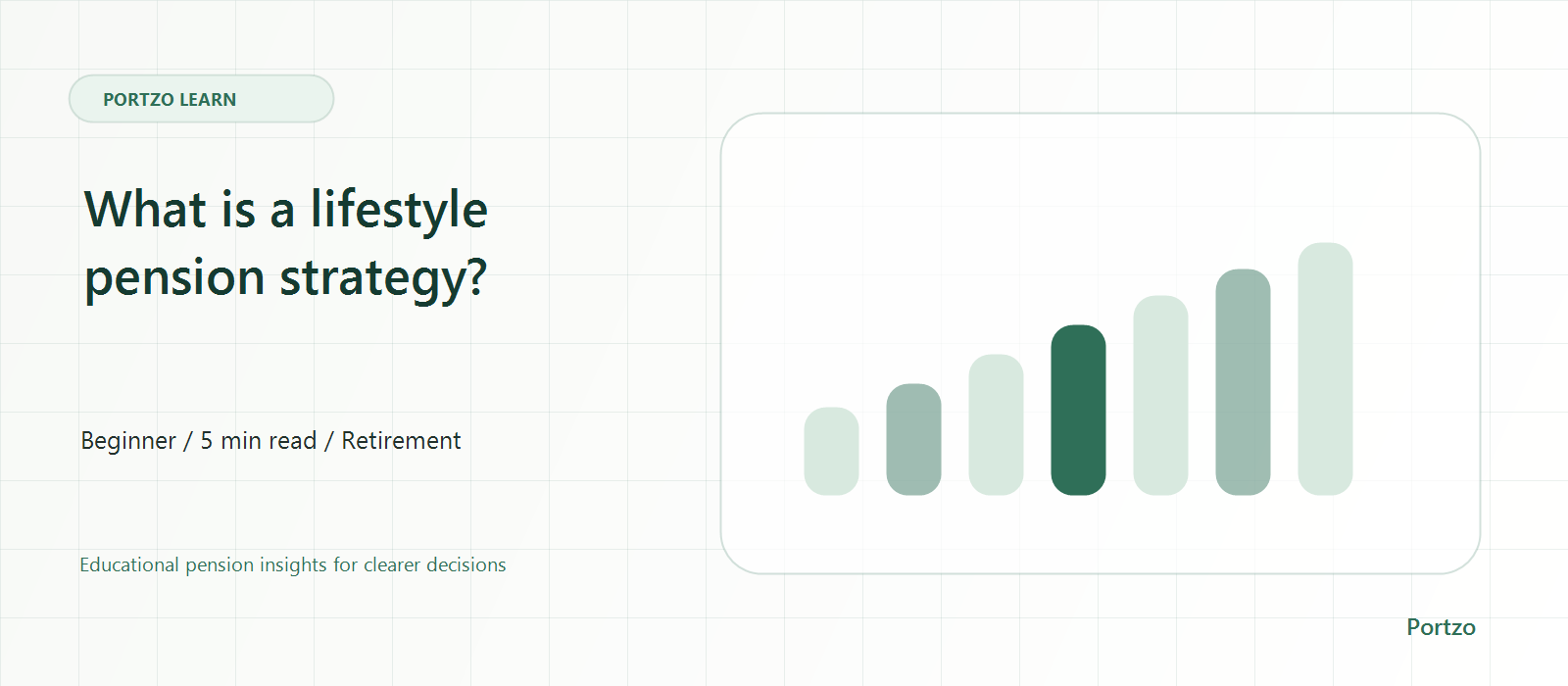 PORTZO LEARN

What is a lifestyle pension strategy?

Beginner / 5 min read / Retirement

Educational pension insights for clearer decisions

Portzo